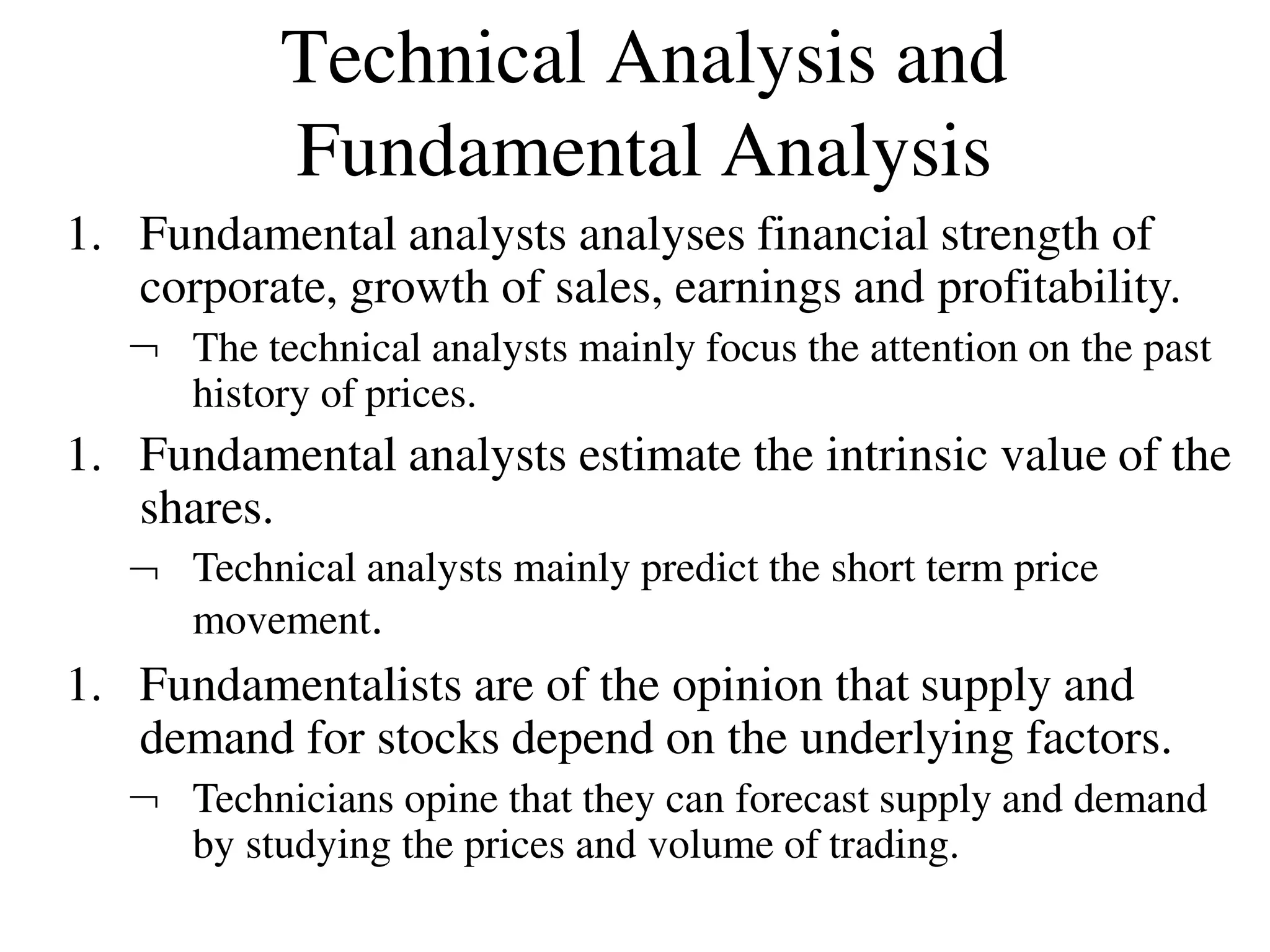 Technical Analysis and Fundamental Analysis

1. Fundamental analysts analyses financial strength of corporate, growth of sales, earnings and profitability.

¬ The technical analysts mainly focus the attention on the past history of prices.

1. Fundamental analysts estimate the intrinsic value of the shares.

¬ Technical analysts mainly predict the short term price movement.

1. Fundamentalists are of the opinion that supply and demand for stocks depend on the underlying factors.

¬ Technicians opine that they can forecast supply and demand by studying the prices and volume of trading.